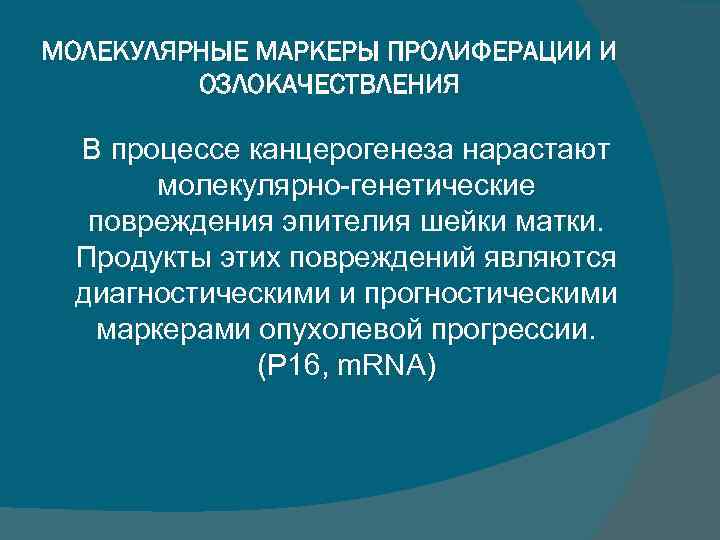 МОЛЕКУЛЯРНЫЕ МАРКЕРЫ ПРОЛИФЕРАЦИИ И ОЗЛОКАЧЕСТВЛЕНИЯ

В процессе канцерогенеза нарастают молекулярно-генетические повреждения эпителия шейки матки. Продукты этих повреждений являются диагностическими и прогностическими маркерами опухолевой прогрессии. (P16, mRNA)